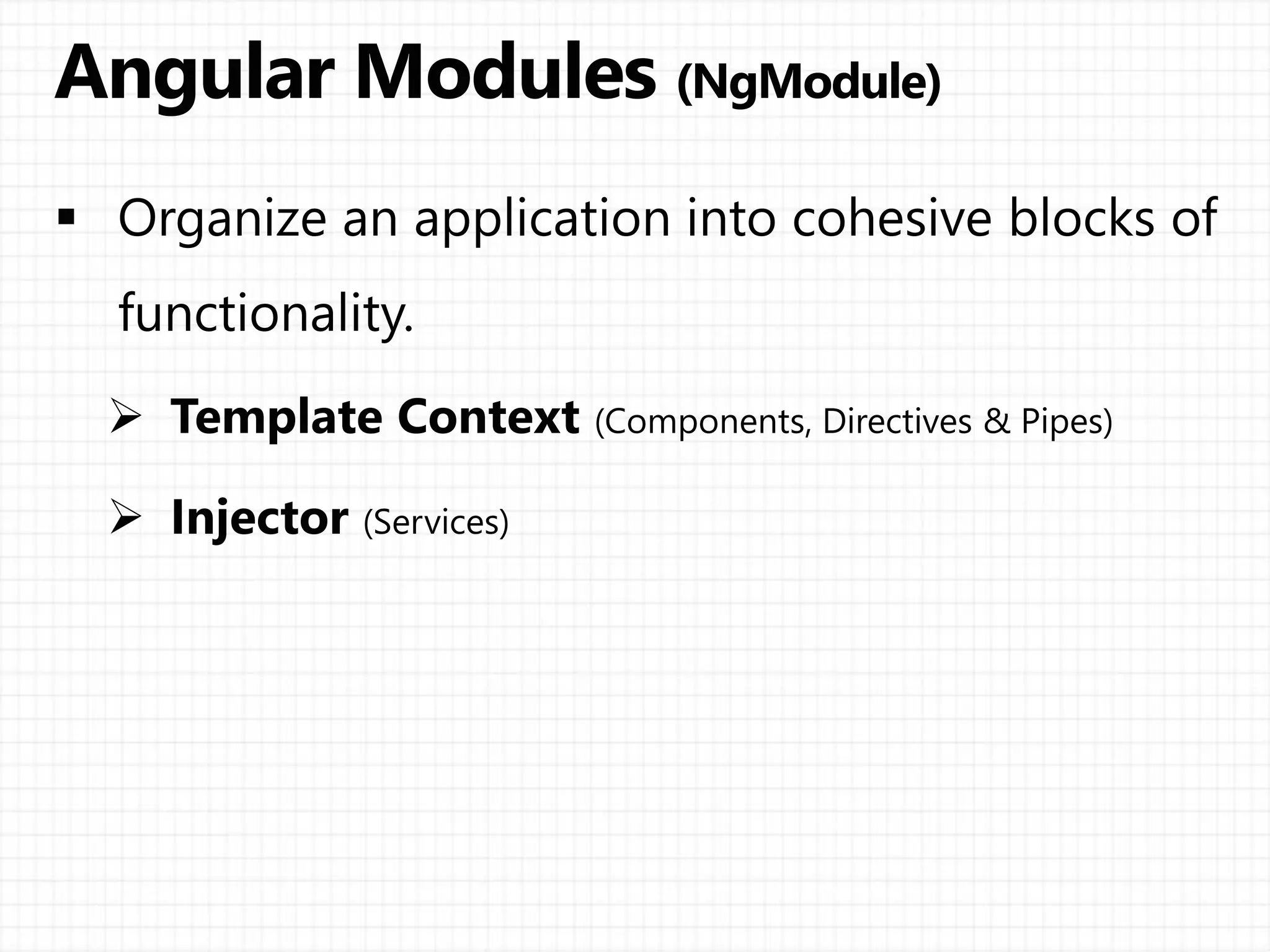 Angular Modules (NgModule)

▪ Organize an application into cohesive blocks of functionality.

➢ Template Context (Components, Directives & Pipes)

➢ Injector (Services)